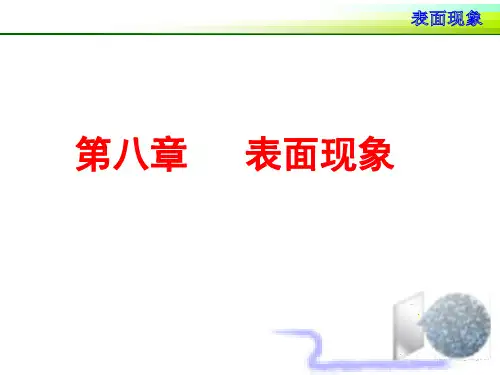 表面现象

第八章　　表面现象